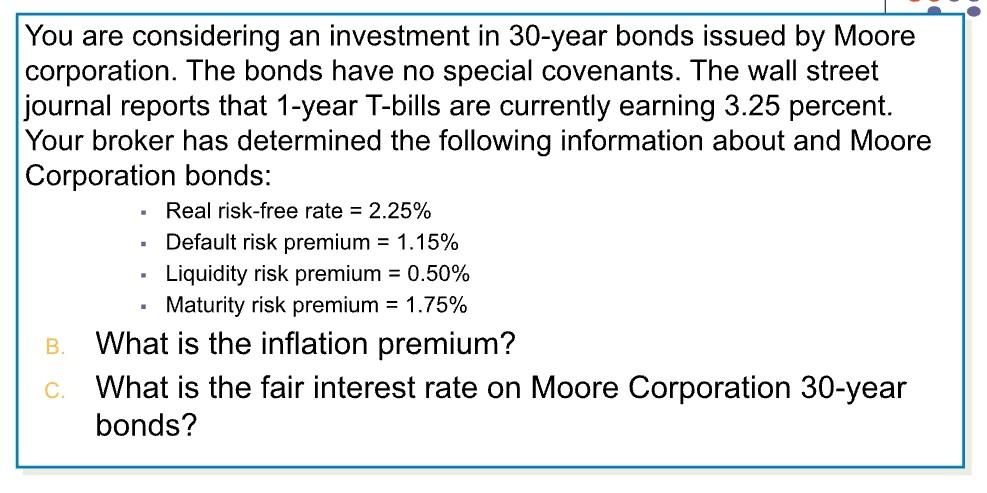 You are considering an investment in 30-year bonds issued by Moore corporation. The bonds have no special covenants. The wall street journal reports that 1-year T-bills are currently earning 3.25 percent. Your broker has determined the following information about and Moore Corporation bonds:

- Real risk-free rate = 2.25%
- Default risk premium = 1.15%
- Liquidity risk premium = 0.50%
- Maturity risk premium = 1.75%

B. What is the inflation premium?

C. What is the fair interest rate on Moore Corporation 30-year bonds?